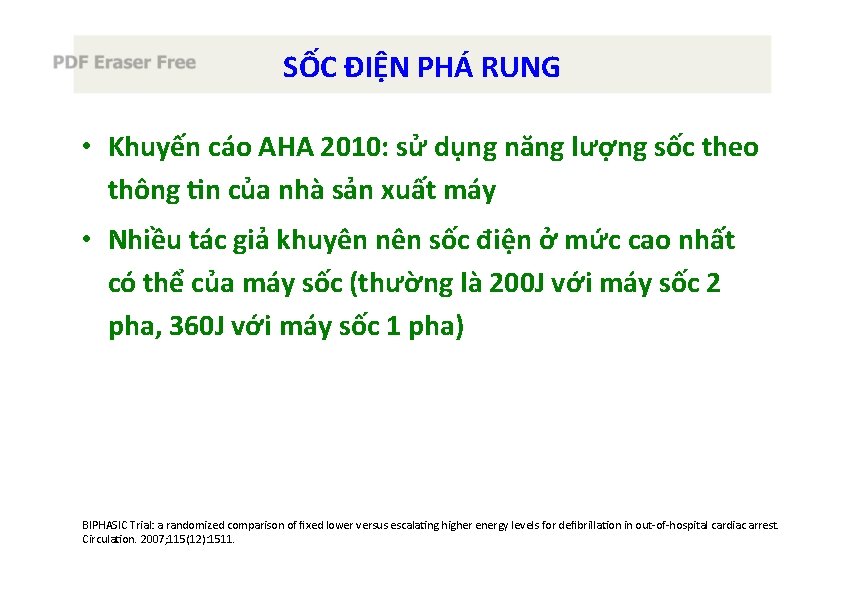 PDF Eraser Free

SỐC ĐIỆN PHÁ RUNG

• Khuyến cáo AHA 2010: sử dụng năng lượng sốc theo thông tin của nhà sản xuất máy

• Nhiều tác giả khuyên nên sốc điện ở mức cao nhất có thể của máy sốc (thường là 200J với máy sốc 2 pha, 360J với máy sốc 1 pha)

BIPHASIC Trial: a randomized comparison of fixed lower versus escalating higher energy levels for defibrillation in out-of-hospital cardiac arrest. Circulation. 2007;115(12):1511.